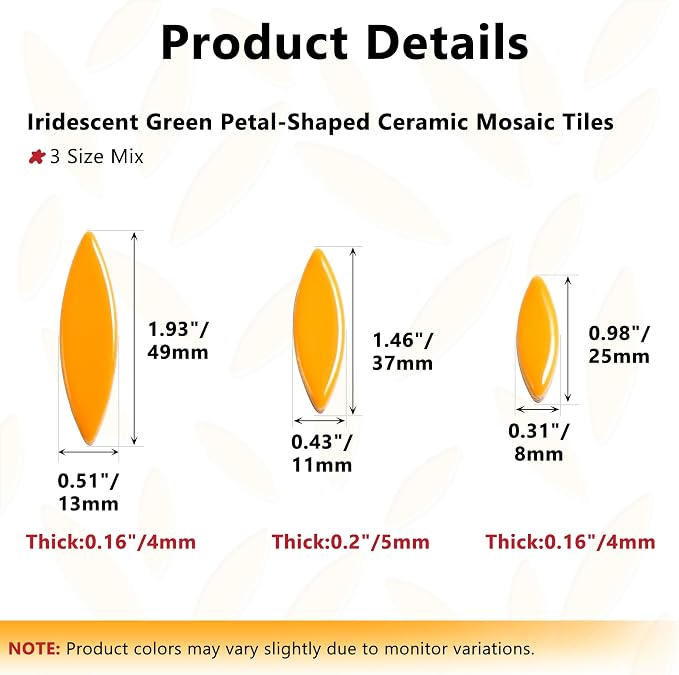 Product Details

Iridescent Green Petal-Shaped Ceramic Mosaic Tiles

3 Size Mix

1.93"/ 49mm

0.51"/ 13mm

Thick:0.16"/4mm

1.46"/ 37mm

0.43"/ 11mm

Thick:0.2"/5mm

0.98"/ 25mm

0.31"/ 8mm

Thick:0.16"/4mm

NOTE: Product colors may vary slightly due to monitor variations.